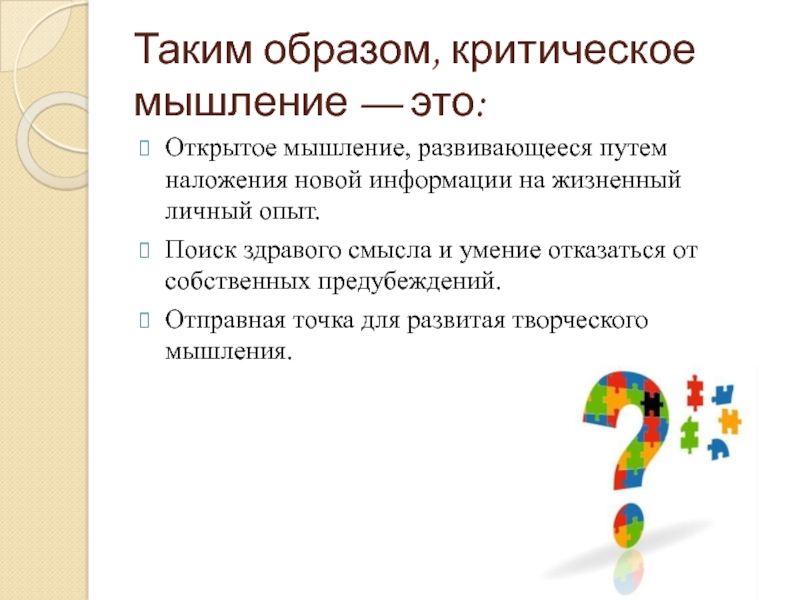 Таким образом, критическое мышление — это:

Открытое мышление, развивающееся путем наложения новой информации на жизненный личный опыт.

Поиск здравого смысла и умение отказаться от собственных предубеждений.

Отправная точка для развитая творческого мышления.